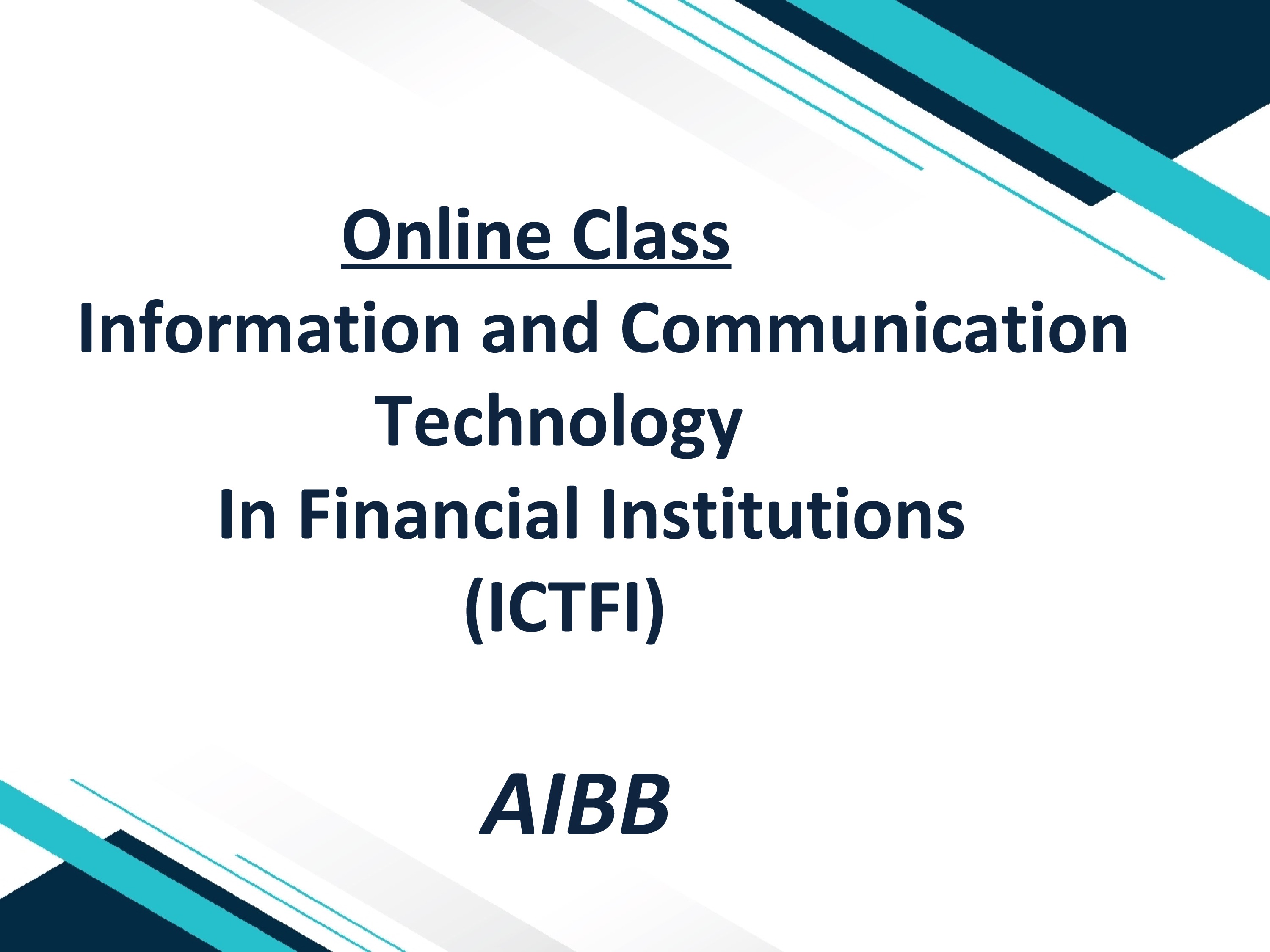 Online Class
Information and Communication Technology
In Financial Institutions
(ICTFI)

AIBB